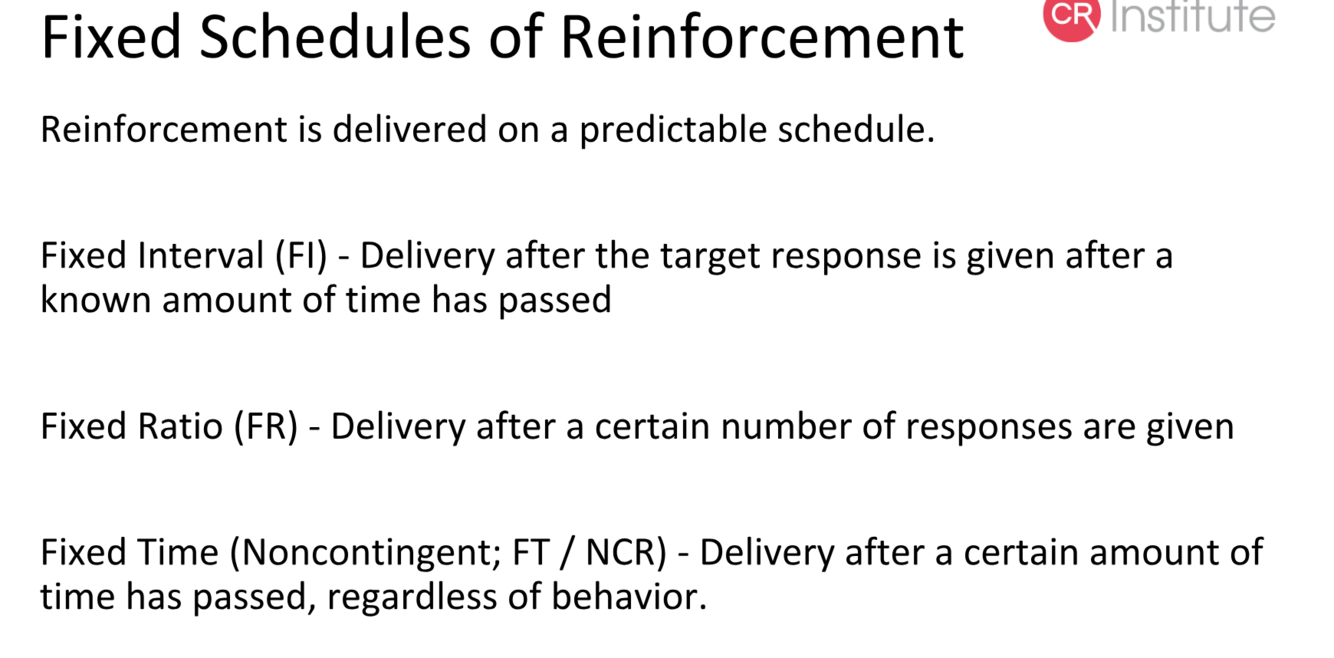 Fixed Schedules of Reinforcement

CR Institute

Reinforcement is delivered on a predictable schedule.

Fixed Interval (FI) - Delivery after the target response is given after a known amount of time has passed

Fixed Ratio (FR) - Delivery after a certain number of responses are given

Fixed Time (Noncontingent; FT / NCR) - Delivery after a certain amount of time has passed, regardless of behavior.